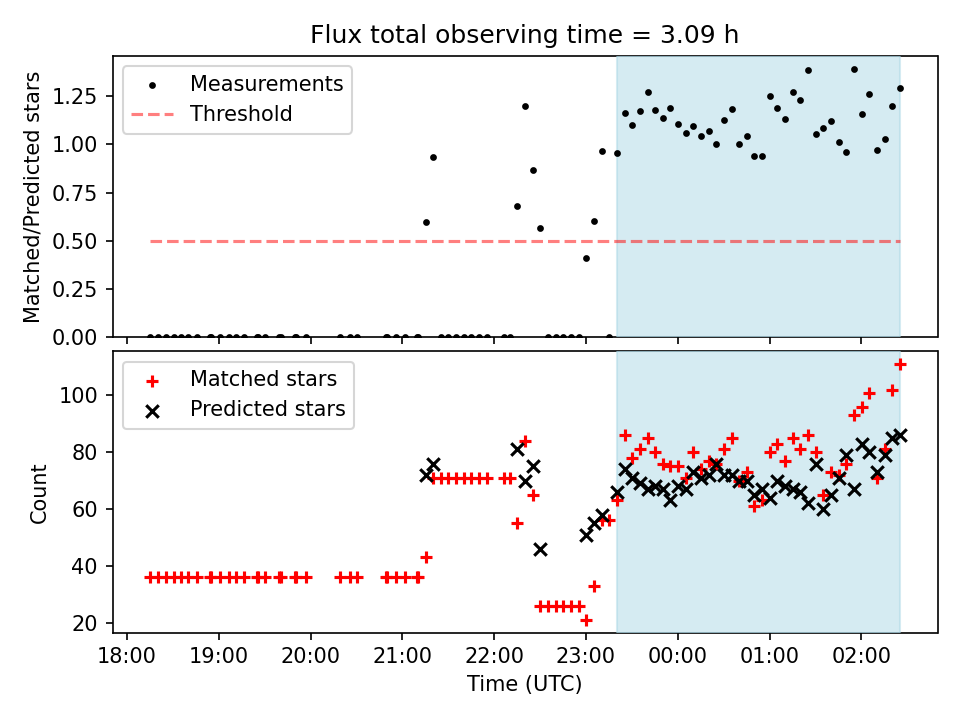 Flux total observing time = 3.09 h

Measurements
Threshold

Matched/Predicted stars

1.25
1.00
0.75
0.50
0.25
0.00

Matched stars
Predicted stars

Count

100
80
60
40
20

18:00
19:00
20:00
21:00
22:00
23:00
00:00
01:00
02:00

Time (UTC)